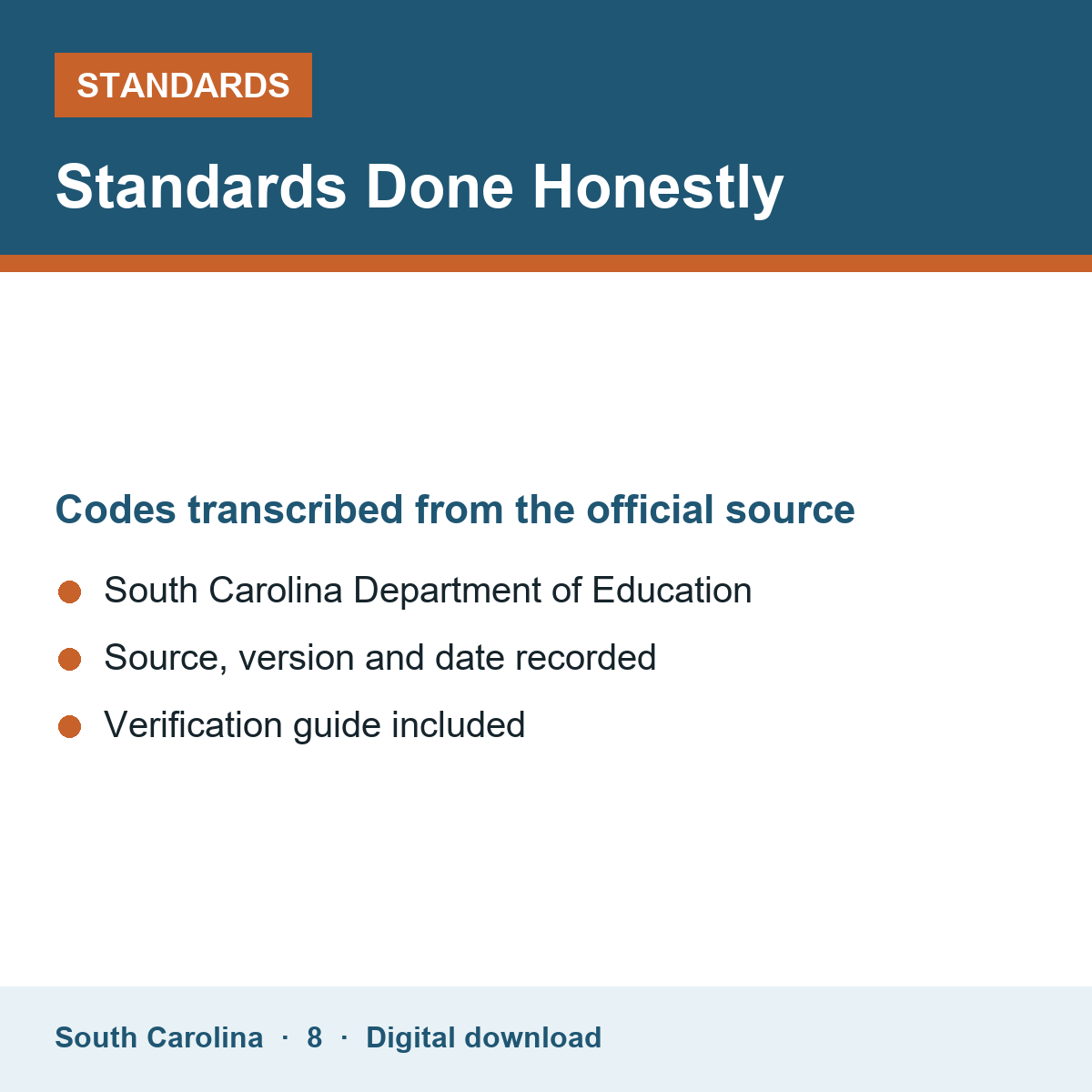 STANDARDS

Standards Done Honestly

Codes transcribed from the official source

• South Carolina Department of Education
• Source, version and date recorded
• Verification guide included

South Carolina · 8 · Digital download